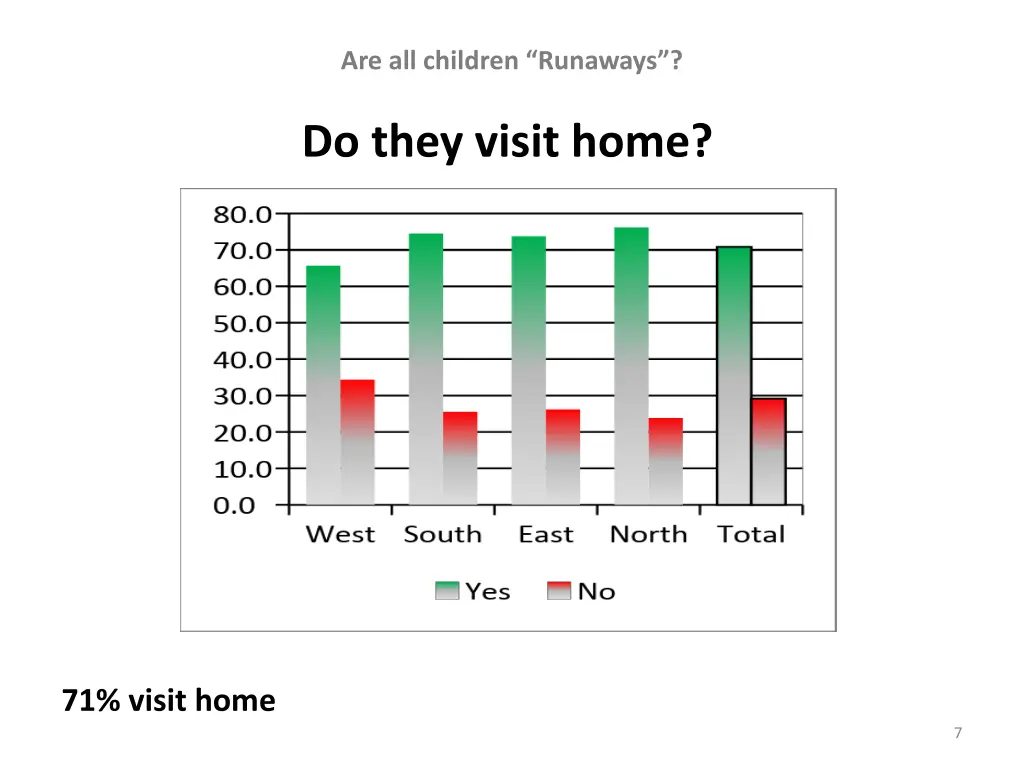 Are all children “Runaways”?

Do they visit home?

80.0
70.0
60.0
50.0
40.0
30.0
20.0
10.0
0.0

West South East North Total

Yes No

71% visit home

7